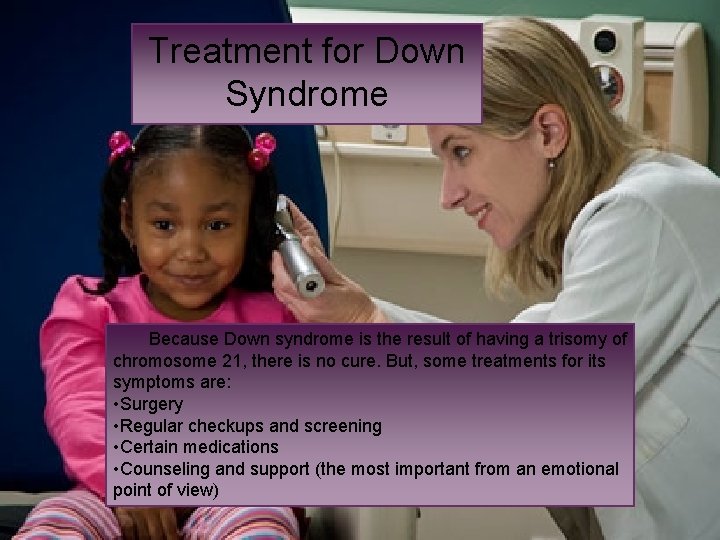 Treatment for Down Syndrome

Because Down syndrome is the result of having a trisomy of chromosome 21, there is no cure. But, some treatments for its symptoms are:
•Surgery
•Regular checkups and screening
•Certain medications
•Counseling and support (the most important from an emotional point of view)